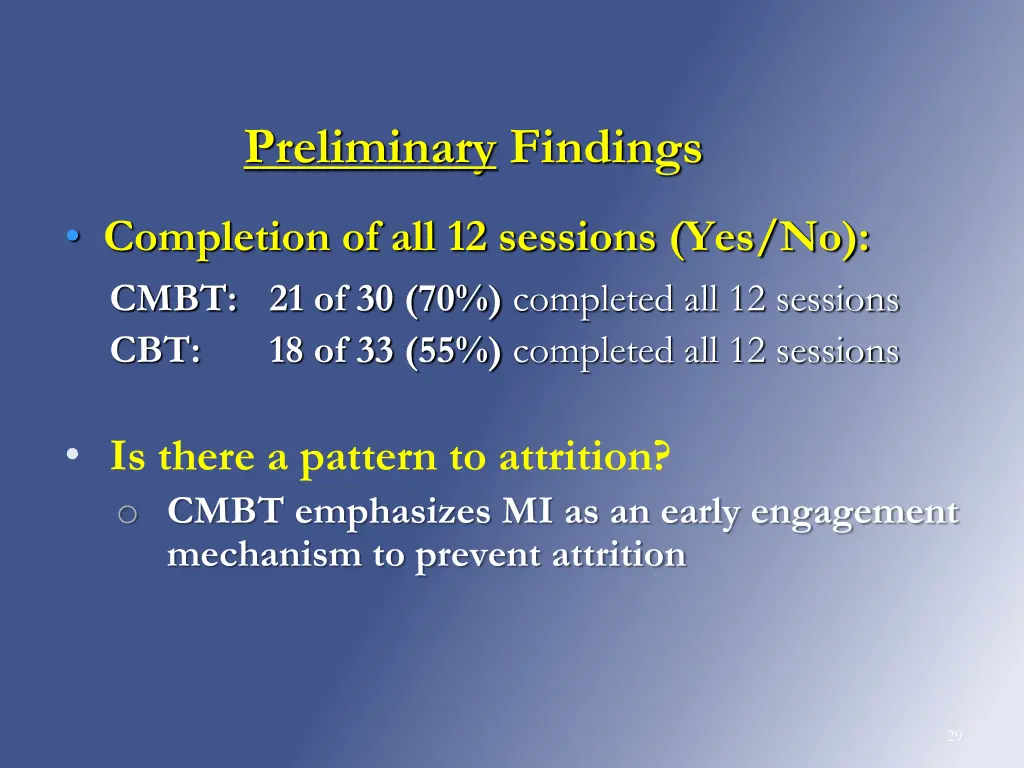 Preliminary Findings

• Completion of all 12 sessions (Yes/No):

CMBT: 21 of 30 (70%) completed all 12 sessions

CBT: 18 of 33 (55%) completed all 12 sessions

• Is there a pattern to attrition?

o CMBT emphasizes MI as an early engagement mechanism to prevent attrition

29